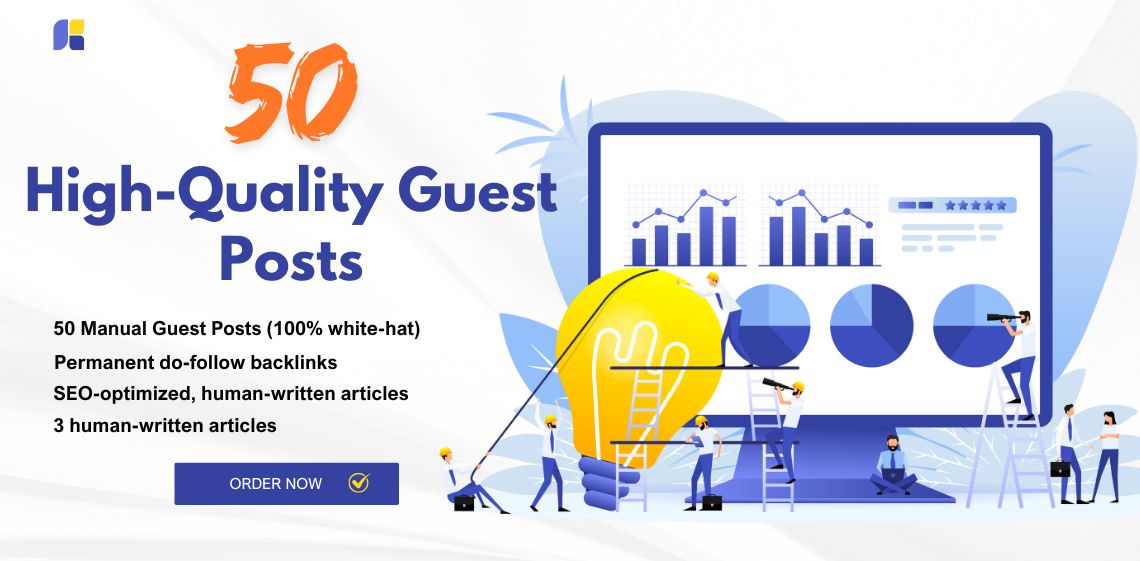 50

High-Quality Guest Posts

50 Manual Guest Posts (100% white-hat)
Permanent do-follow backlinks
SEO-optimized, human-written articles
3 human-written articles

ORDER NOW